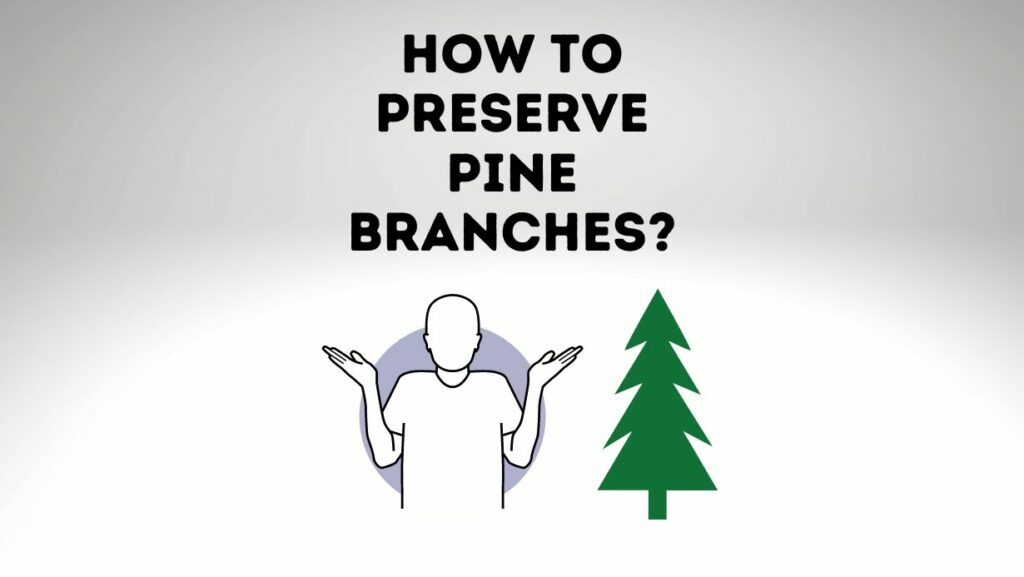 HOW TO PRESERVE PINE BRANCHES?